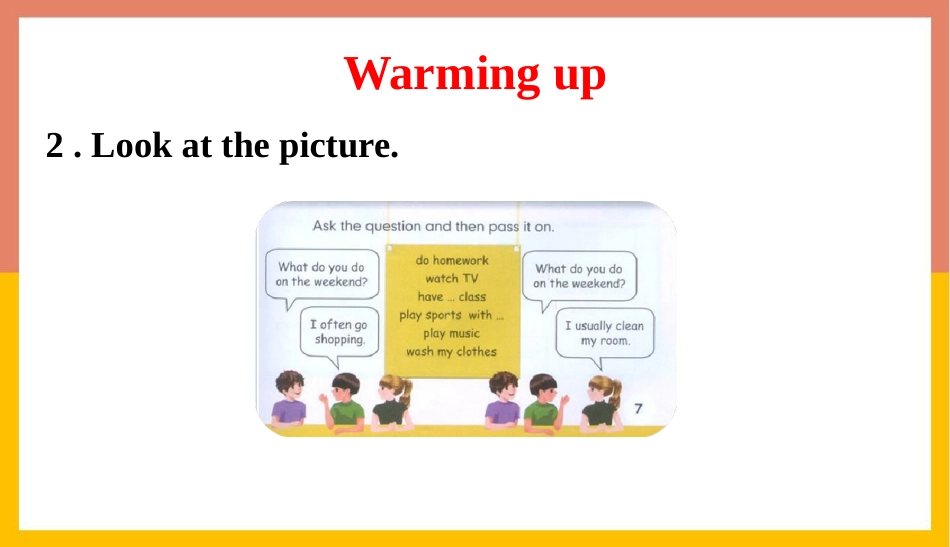 Warming up

2 . Look at the picture.

Ask the question and then pass it on.

What do you do on the weekend?

I often go shopping.

do homework
watch TV
have ... class
play sports with ...
play music
wash my clothes

What do you do on the weekend?

I usually clean my room.

7